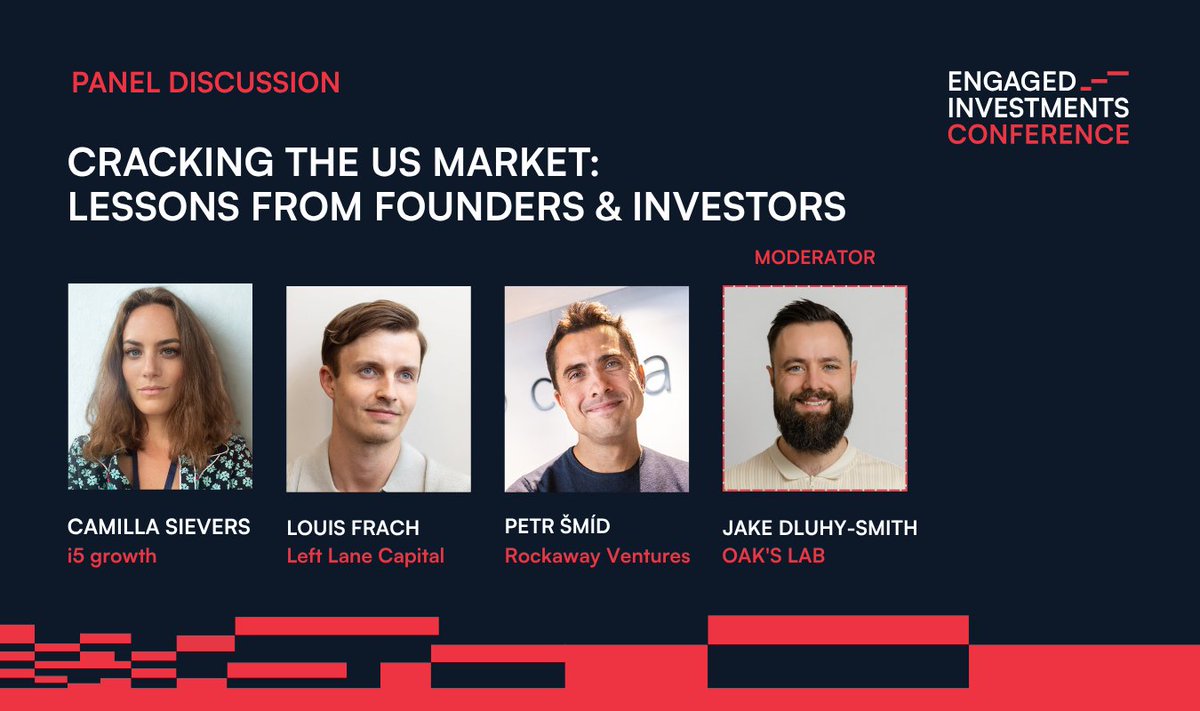 PANEL DISCUSSION

ENGAGED
INVESTMENTS
CONFERENCE

CRACKING THE US MARKET:
LESSONS FROM FOUNDERS & INVESTORS

MODERATOR

CAMILLA SIEVERS
i5 growth

LOUIS FRACH
Left Lane Capital

PETR ŠMÍD
Rockaway Ventures

JAKE DLUHY-SMITH
OAK'S LAB